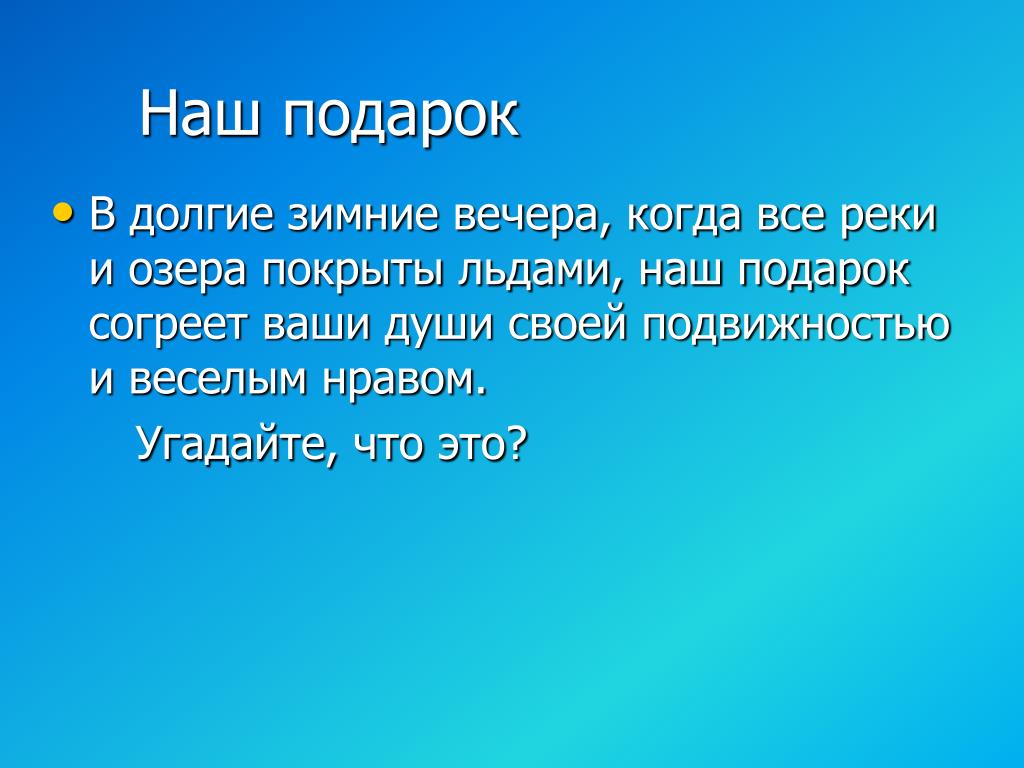 Наш подарок

• В долгие зимние вечера, когда все реки и озера покрыты льдами, наш подарок согреет ваши души своей подвижностью и веселым нравом.

Угадайте, что это?